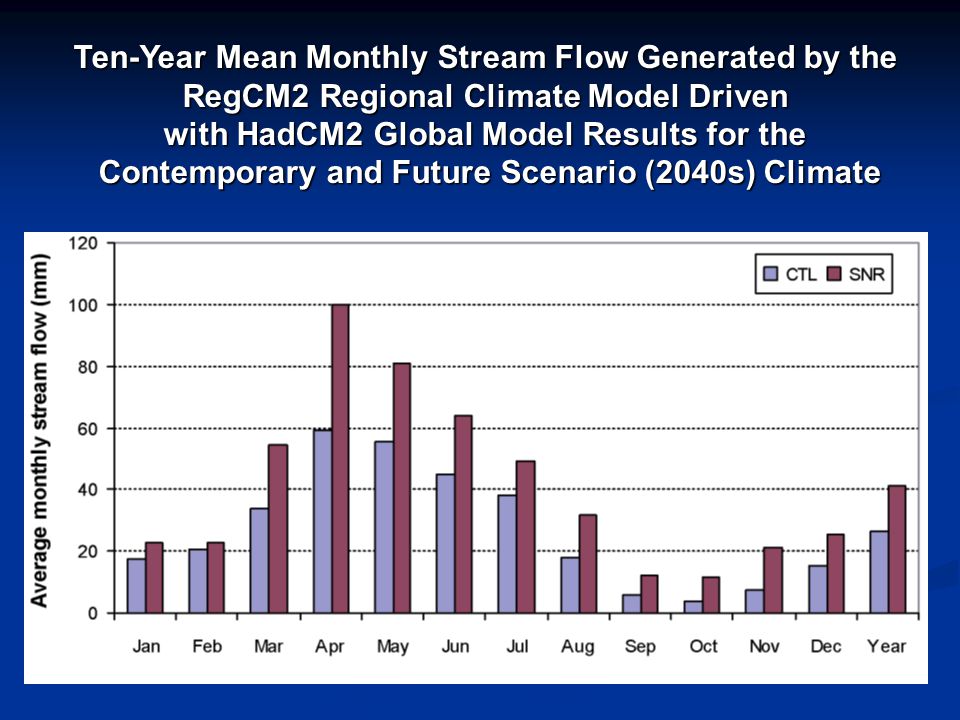 Ten-Year Mean Monthly Stream Flow Generated by the RegCM2 Regional Climate Model Driven with HadCM2 Global Model Results for the Contemporary and Future Scenario (2040s) Climate

Average monthly stream flow (mm)

120
100
80
60
40
20
0

CTL SNR

Jan Feb Mar Apr May Jun Jul Aug Sep Oct Nov Dec Year